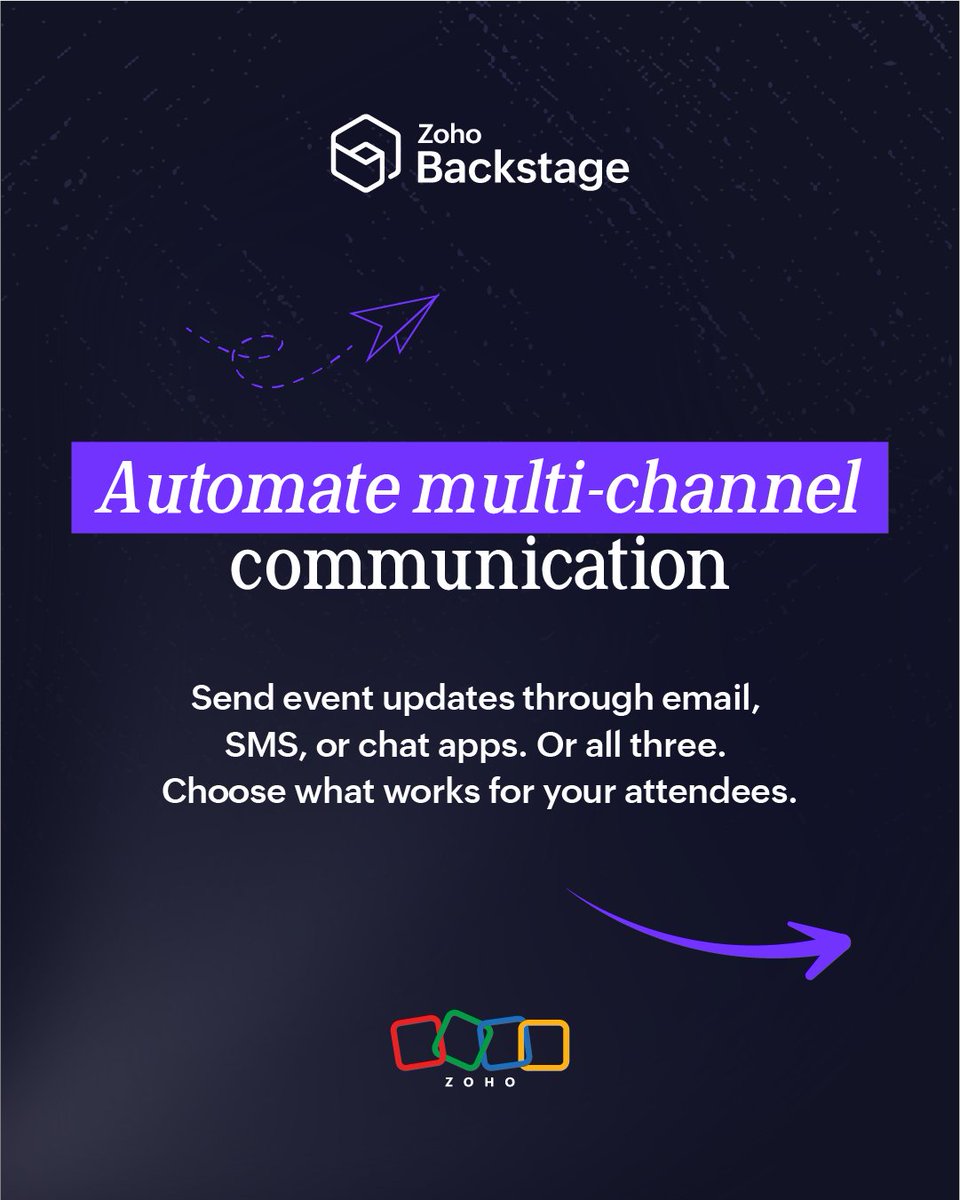 Zoho
Backstage

Automate multi-channel communication

Send event updates through email, SMS, or chat apps. Or all three. Choose what works for your attendees.

ZOHO